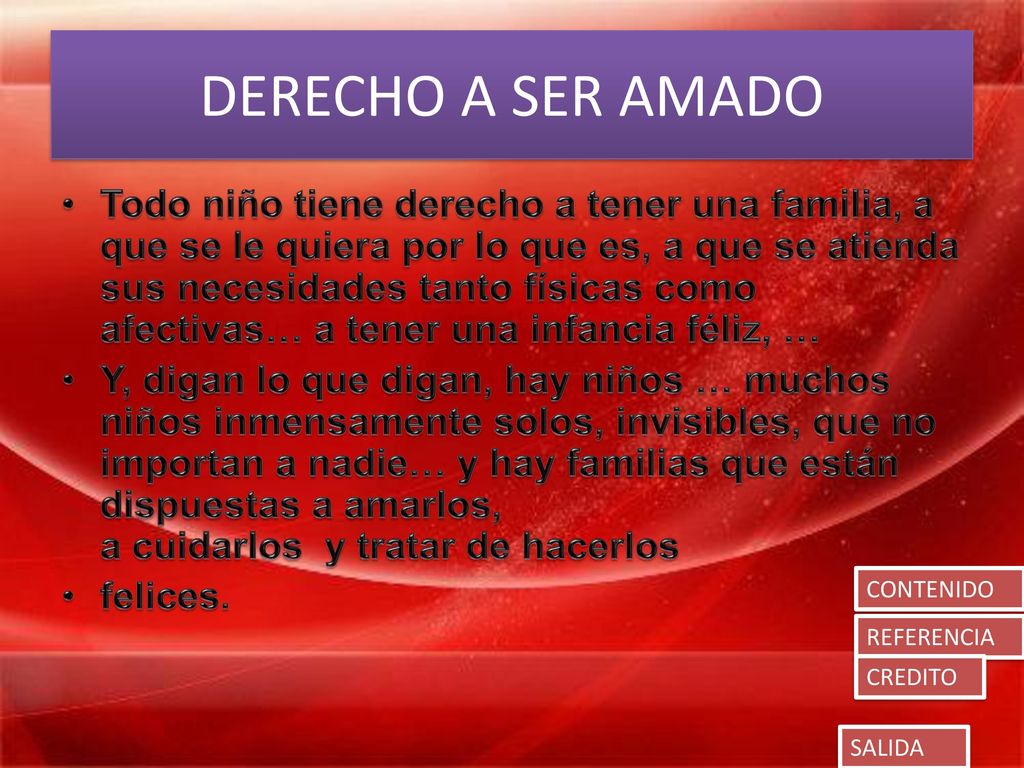 DERECHO A SER AMADO

• Todo niño tiene derecho a tener una familia, a que se le quiera por lo que es, a que se atienda sus necesidades tanto físicas como afectivas… a tener una infancia féliz, …

• Y, digan lo que digan, hay niños … muchos niños inmensamente solos, invisibles, que no importan a nadie… y hay familias que están dispuestas a amarlos, a cuidarlos y tratar de hacerlos

• felices.

CONTENIDO

REFERENCIA

CREDITO

SALIDA